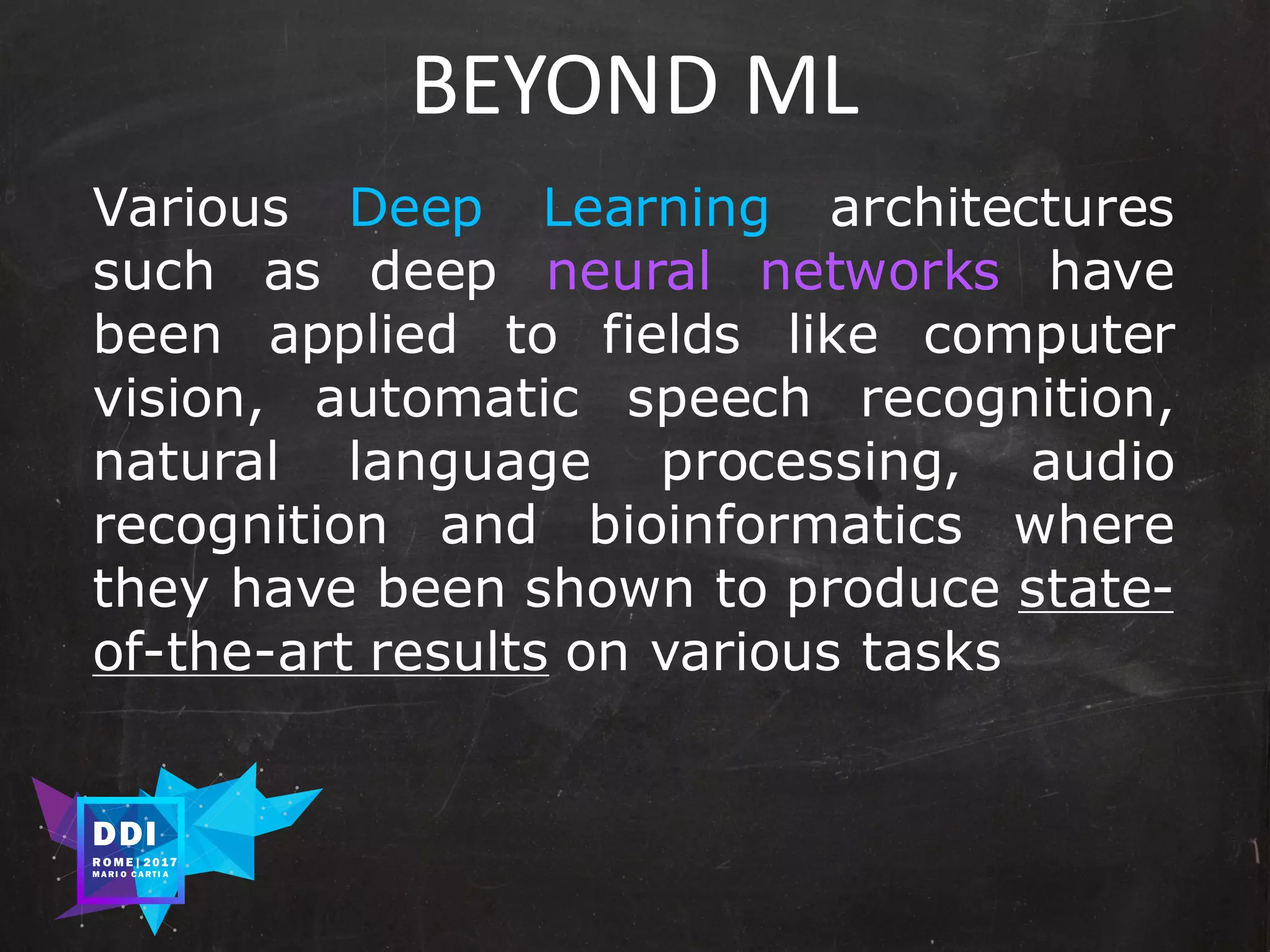 BEYOND ML

Various Deep Learning architectures such as deep neural networks have been applied to fields like computer vision, automatic speech recognition, natural language processing, audio recognition and bioinformatics where they have been shown to produce state-of-the-art results on various tasks

DDI
ROME | 2017
MARIO CARTIA